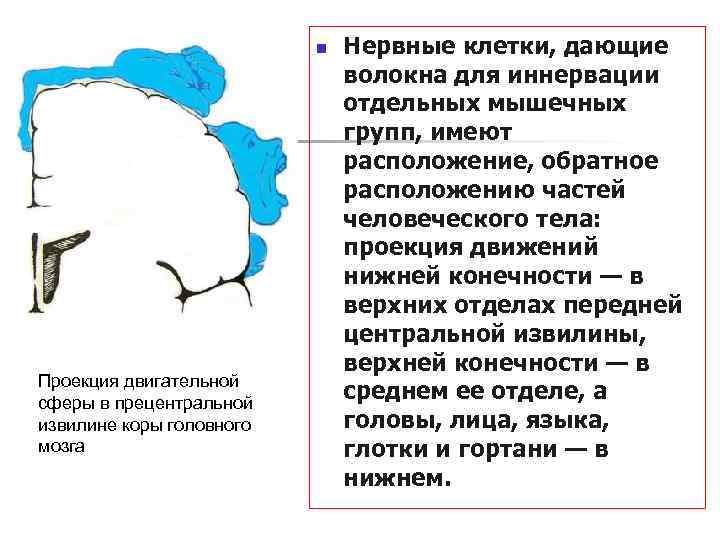 Проекция двигательной сферы в прецентральной извилине коры головного мозга

Нервные клетки, дающие волокна для иннервации отдельных мышечных групп, имеют расположение, обратное расположению частей человеческого тела: проекция движений нижней конечности — в верхних отделах передней центральной извилины, верхней конечности — в среднем ее отделе, а головы, лица, языка, глотки и гортани — в нижнем.